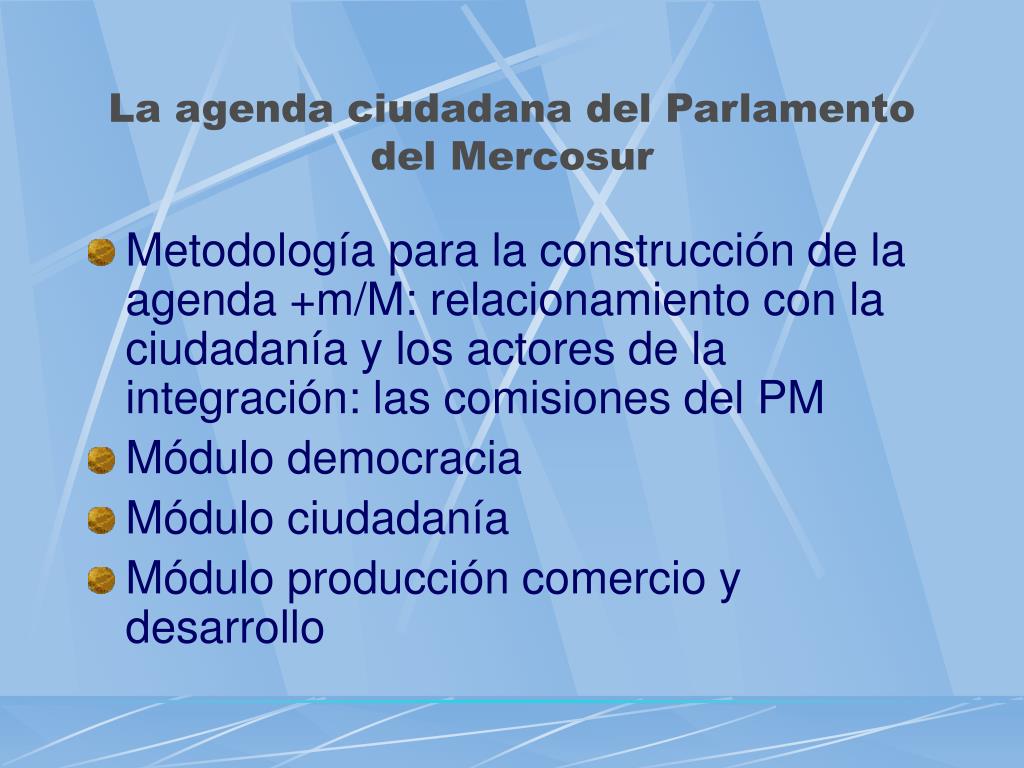 La agenda ciudadana del Parlamento del Mercosur

Metodología para la construcción de la agenda +m/M: relacionamiento con la ciudadanía y los actores de la integración: las comisiones del PM

Módulo democracia

Módulo ciudadanía

Módulo producción comercio y desarrollo